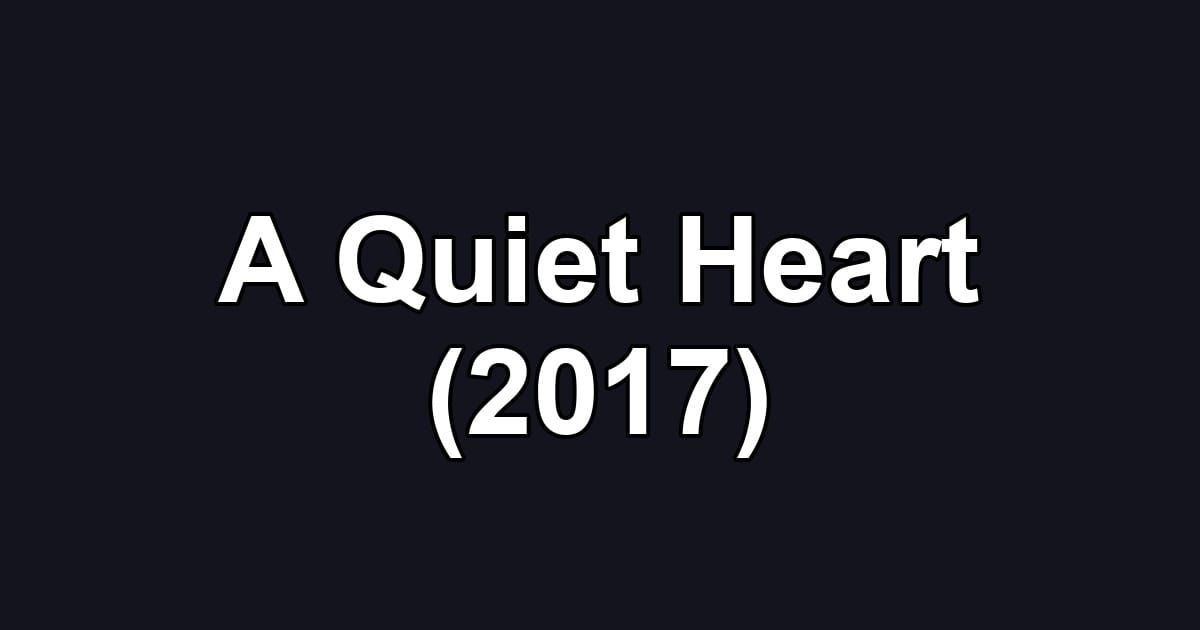 A Quiet Heart
(2017)